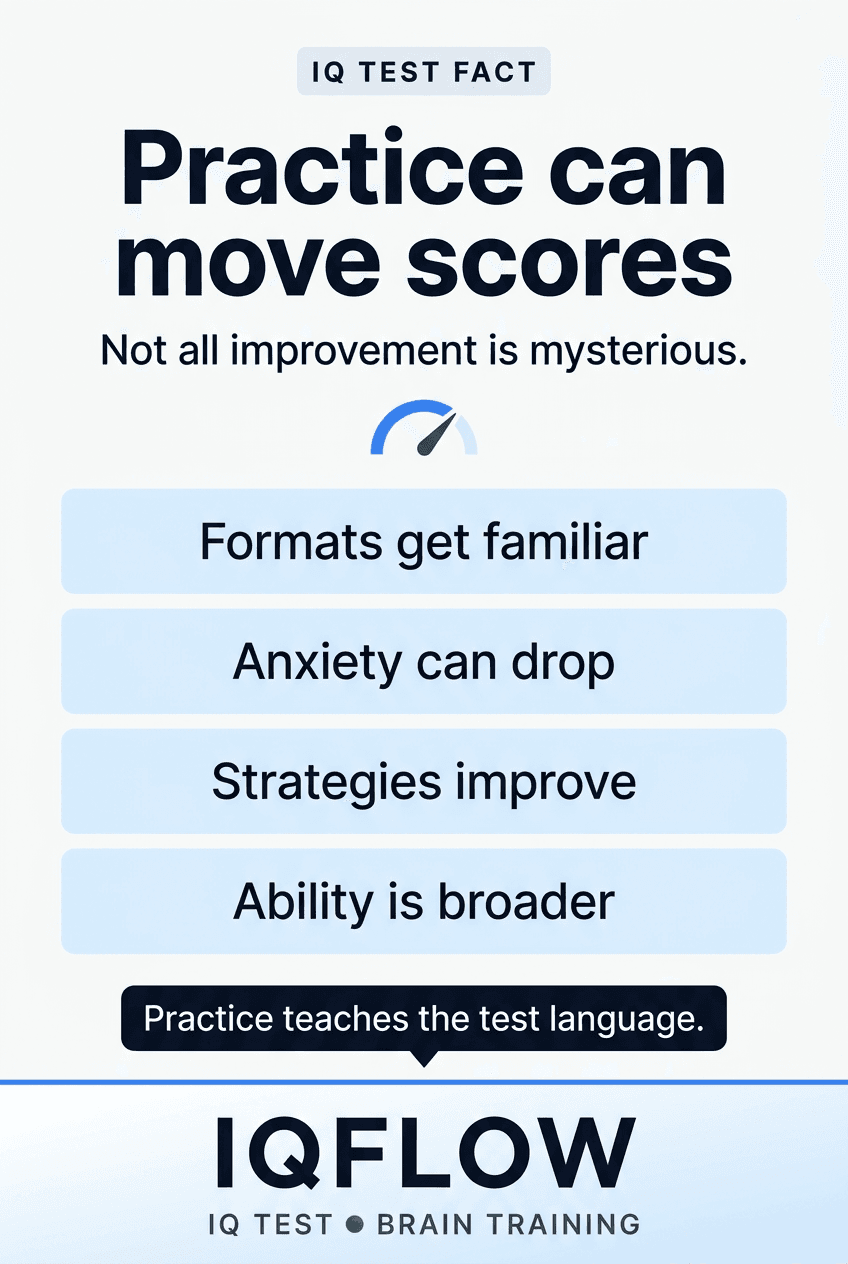 IQ TEST FACT

Practice can move scores

Not all improvement is mysterious.

Formats get familiar

Anxiety can drop

Strategies improve

Ability is broader

Practice teaches the test language.

IQFLOW

IQ TEST ● BRAIN TRAINING